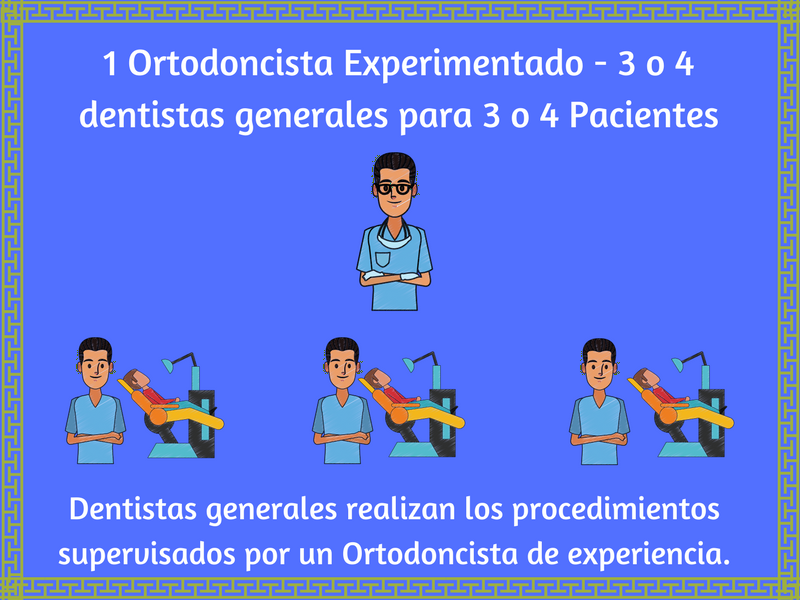 1 Ortodoncista Experimentado - 3 o 4 dentistas generales para 3 o 4 Pacientes

Dentistas generales realizan los procedimientos supervisados por un Ortodoncista de experiencia.